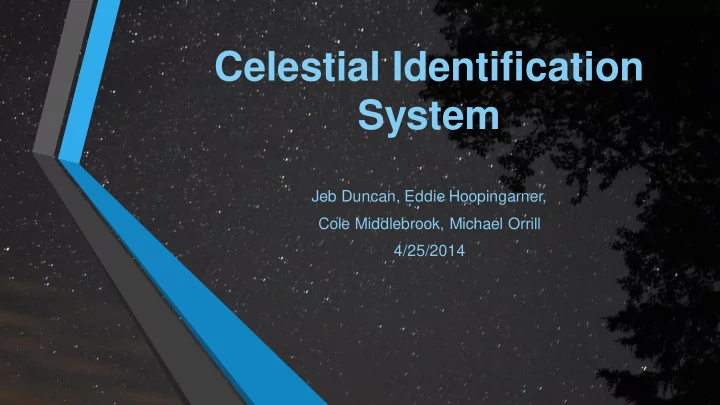 Celestial Identification System

Jeb Duncan, Eddie Hoopingarner, Cole Middlebrook, Michael Orrill
4/25/2014